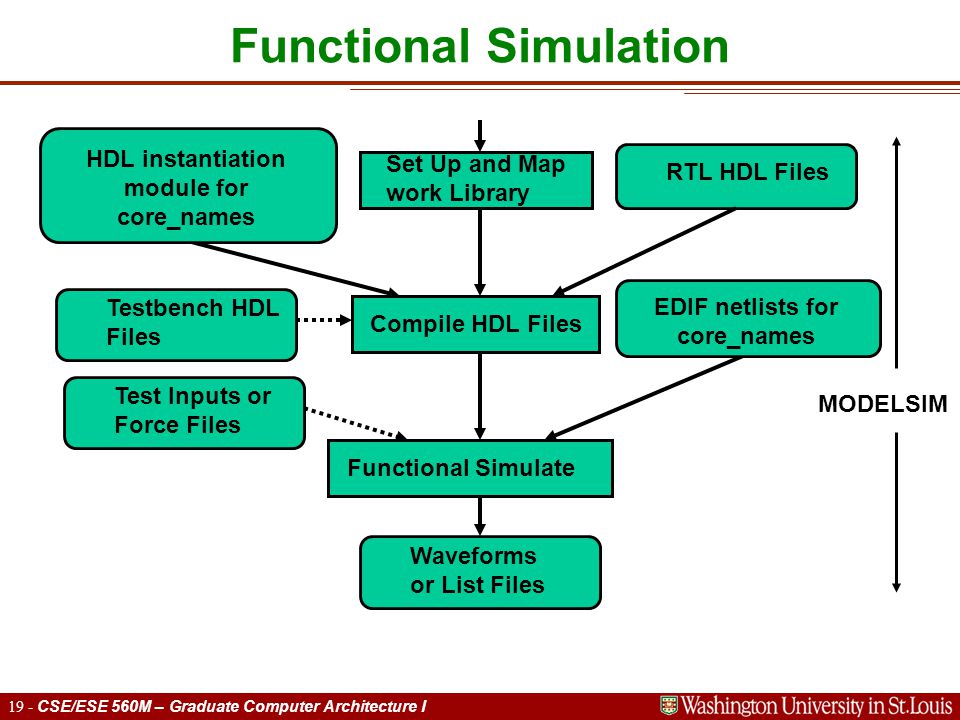 Functional Simulation

HDL instantiation module for core_names

Set Up and Map work Library

RTL HDL Files

Testbench HDL Files

Compile HDL Files

EDIF netlists for core_names

Test Inputs or Force Files

MODELSIM

Functional Simulate

Waveforms or List Files

19 - CSE/ESE 560M – Graduate Computer Architecture I

Washington University in St.Louis